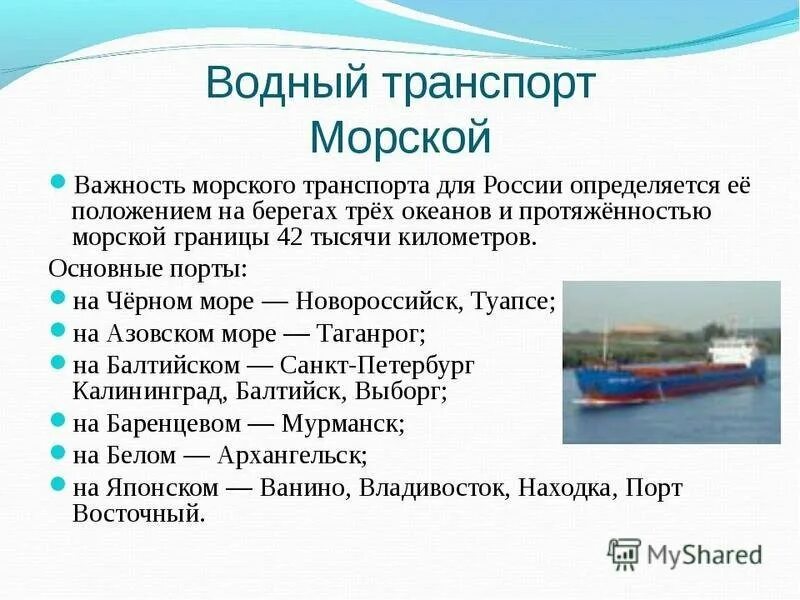 Водный транспорт
Морской

Важность морского транспорта для России определяется её положением на берегах трёх океанов и протяжённостью морской границы 42 тысячи километров.

Основные порты:

на Чёрном море — Новороссийск, Туапсе;

на Азовском море — Таганрог;

на Балтийском — Санкт-Петербург Калининград, Балтийск, Выборг;

на Баренцевом — Мурманск;

на Белом — Архангельск;

на Японском — Ванино, Владивосток, Находка, Порт Восточный.

MyShared